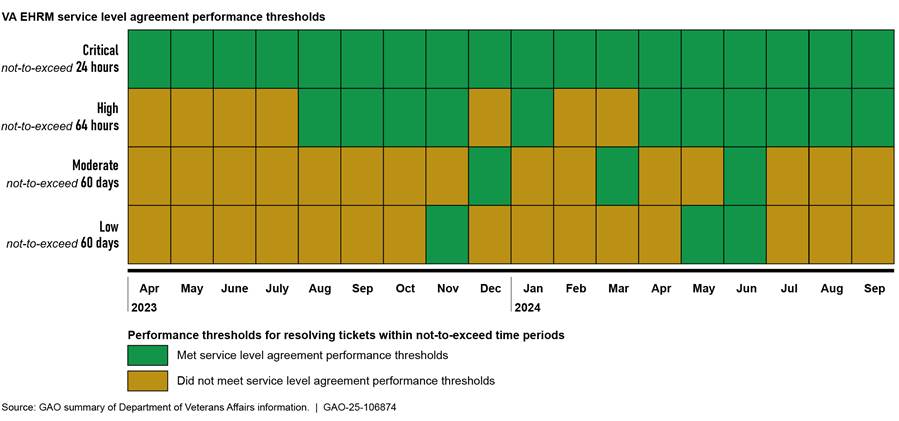 VA EHRM service level agreement performance thresholds

Critical
not-to-exceed 24 hours

High
not-to-exceed 64 hours

Moderate
not-to-exceed 60 days

Low
not-to-exceed 60 days

Apr May June July Aug Sep Oct Nov Dec Jan Feb Mar Apr May Jun Jul Aug Sep

2023

2024

Performance thresholds for resolving tickets within not-to-exceed time periods

Met service level agreement performance thresholds

Did not meet service level agreement performance thresholds

Source: GAO summary of Department of Veterans Affairs information. | GAO-25-106874